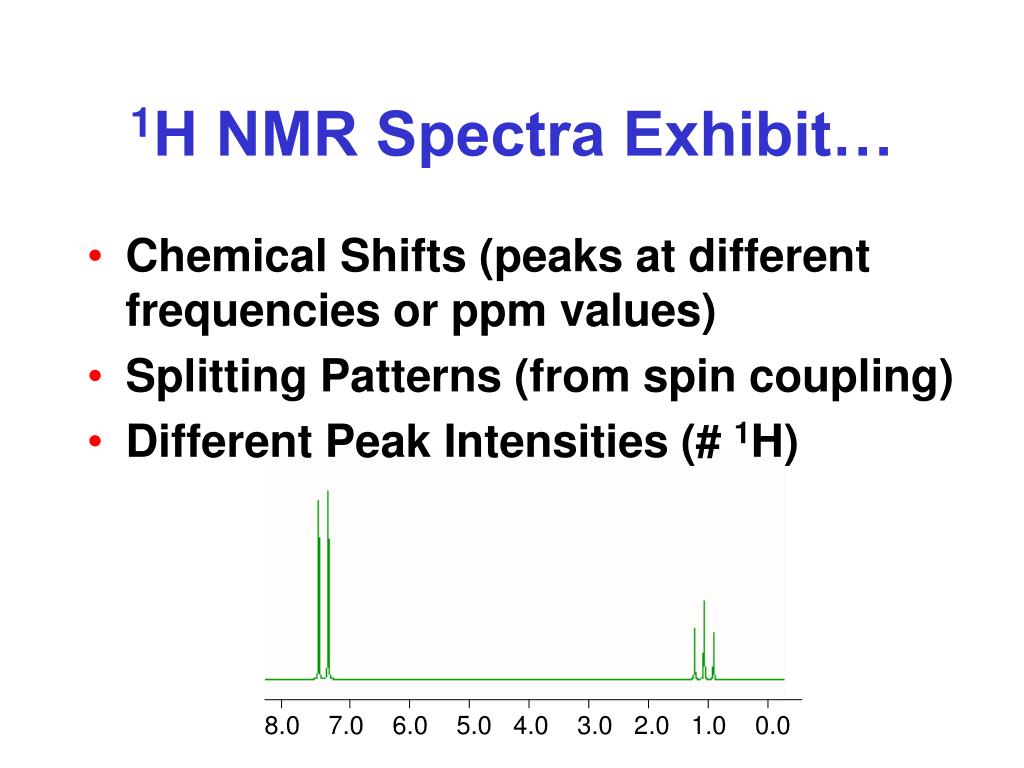 $^1$H NMR Spectra Exhibit…

• Chemical Shifts (peaks at different frequencies or ppm values)
• Splitting Patterns (from spin coupling)
• Different Peak Intensities (# $^1$H)

8.0 7.0 6.0 5.0 4.0 3.0 2.0 1.0 0.0